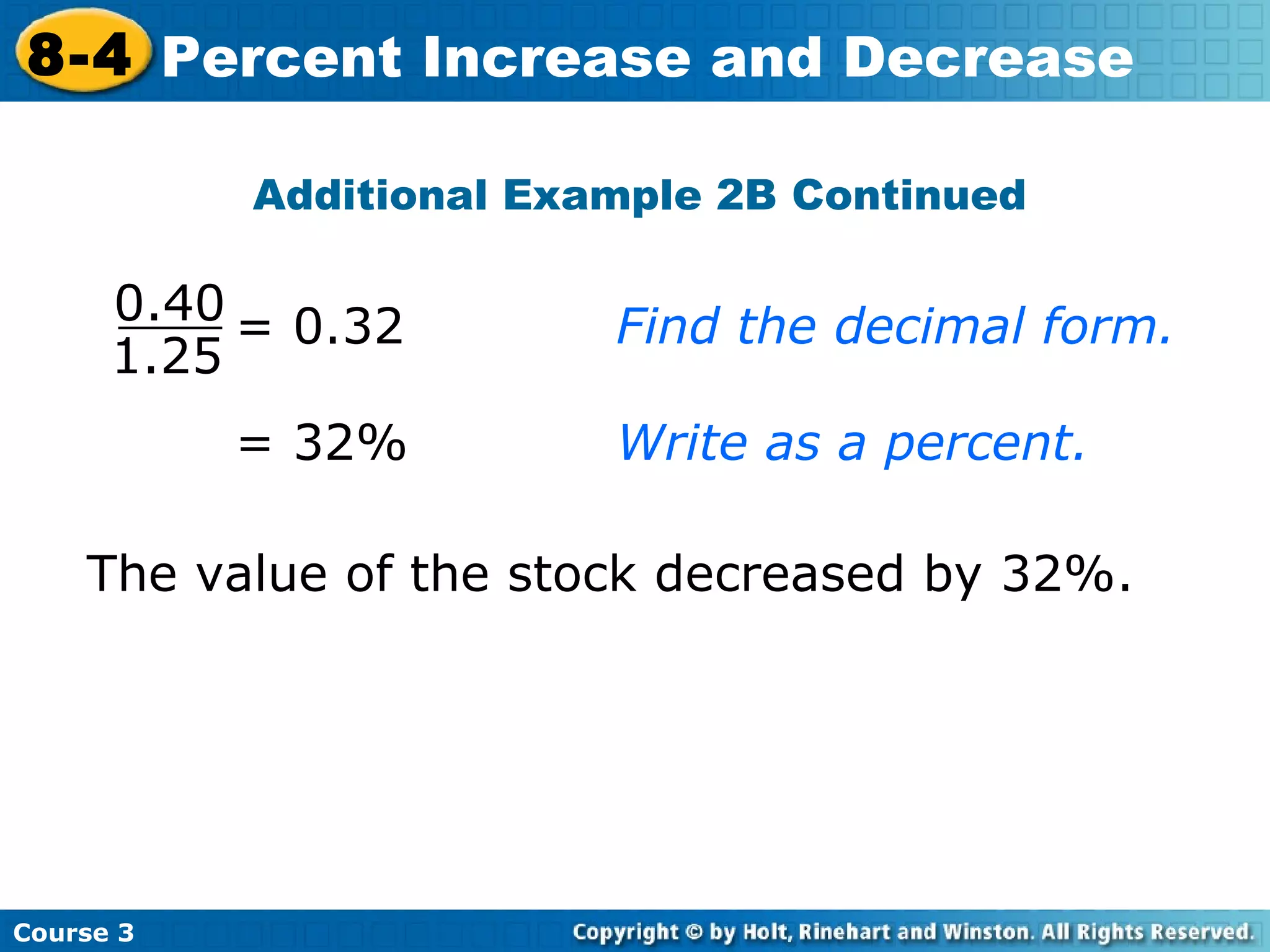 8-4 Percent Increase and Decrease

Additional Example 2B Continued

$\frac{0.40}{1.25} = 0.32$ Find the decimal form.

$= 32\%$ Write as a percent.

The value of the stock decreased by 32%.

Course 3

Copyright © by Holt, Rinehart and Winston. All Rights Reserved.